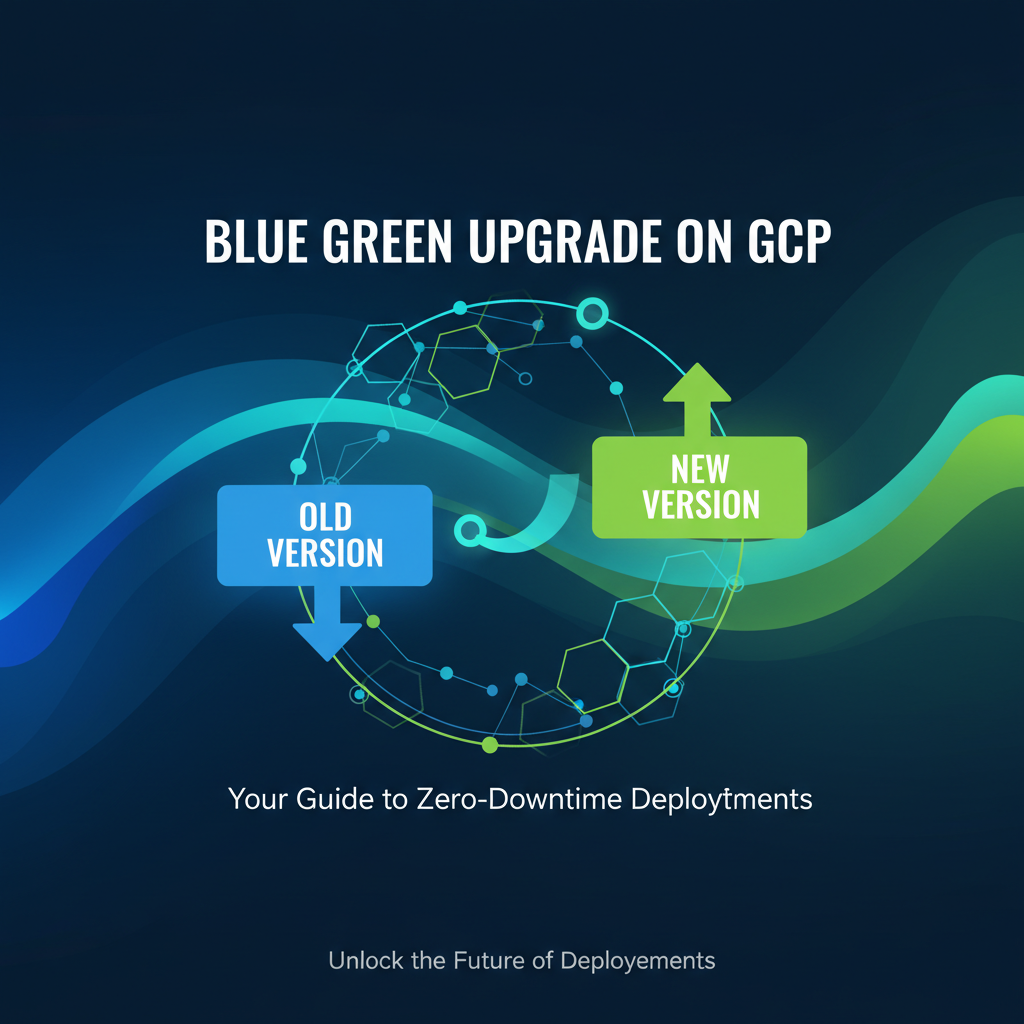 BLUE GREEN UPGRADE ON GCP

OLD VERSION

NEW VERSION

Your Guide to Zero-Downtime Deploytments

Unlock the Future of Deployements